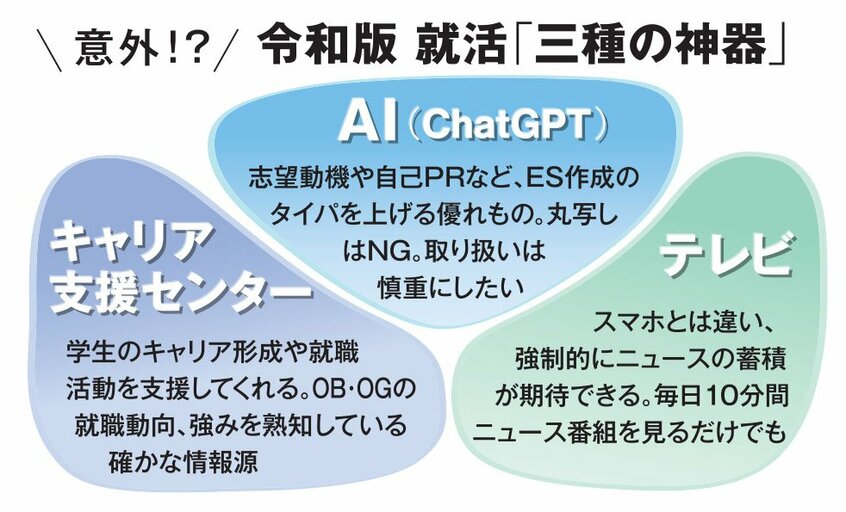 ＼意外!?／ 令和版 就活「三種の神器」

AI（ChatGPT）

志望動機や自己PRなど、ES作成のタイパを上げる優れもの。丸写しはNG。取り扱いは慎重にしたい

キャリア支援センター

学生のキャリア形成や就職活動を支援してくれる。OB・OGの就職動向、強みを熟知している確かな情報源

テレビ

スマホとは違い、強制的にニュースの蓄積が期待できる。毎日10分間ニュース番組を見るだけでも